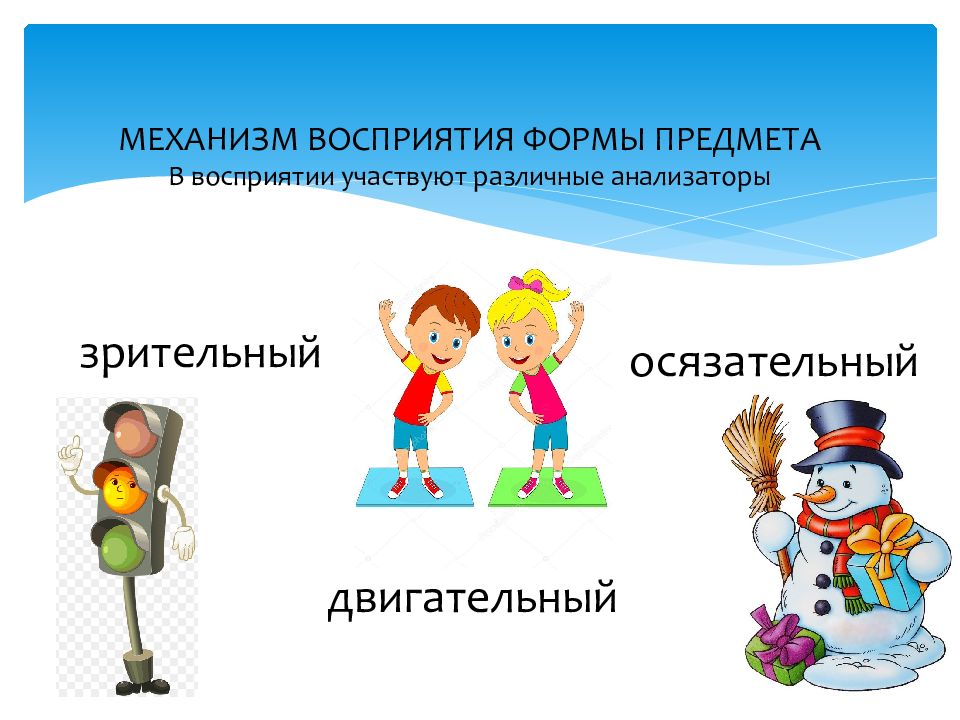 МЕХАНИЗМ ВОСПРИЯТИЯ ФОРМЫ ПРЕДМЕТА
В восприятии участвуют различные анализаторы

зрительный

осязательный

двигательный